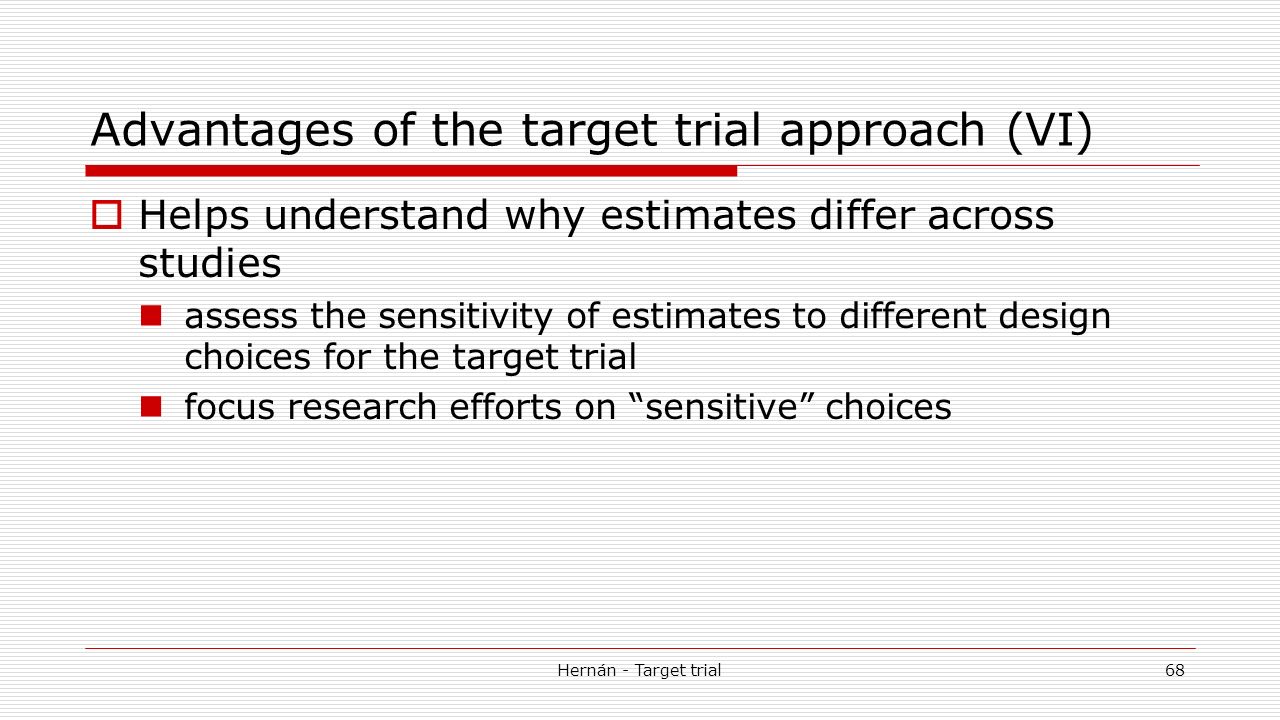 Advantages of the target trial approach (VI)

Helps understand why estimates differ across studies

assess the sensitivity of estimates to different design choices for the target trial

focus research efforts on “sensitive” choices

Hernán - Target trial

68